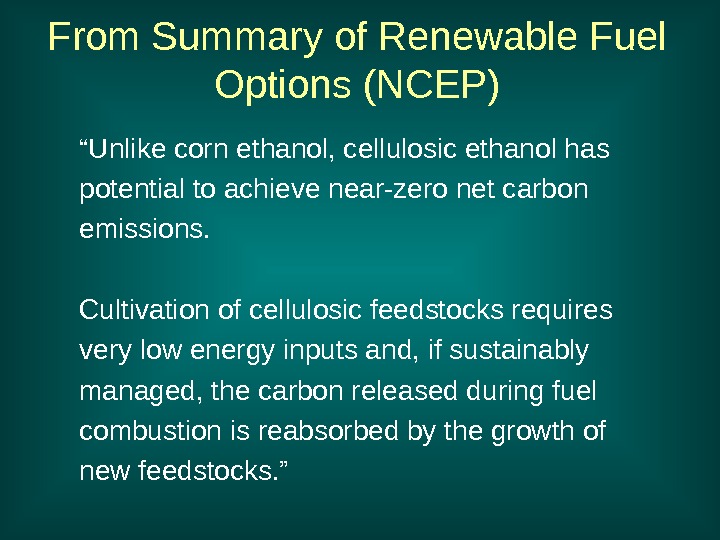 From Summary of Renewable Fuel Options (NCEP)

“Unlike corn ethanol, cellulosic ethanol has potential to achieve near-zero net carbon emissions.

Cultivation of cellulosic feedstocks requires very low energy inputs and, if sustainably managed, the carbon released during fuel combustion is reabsorbed by the growth of new feedstocks.”